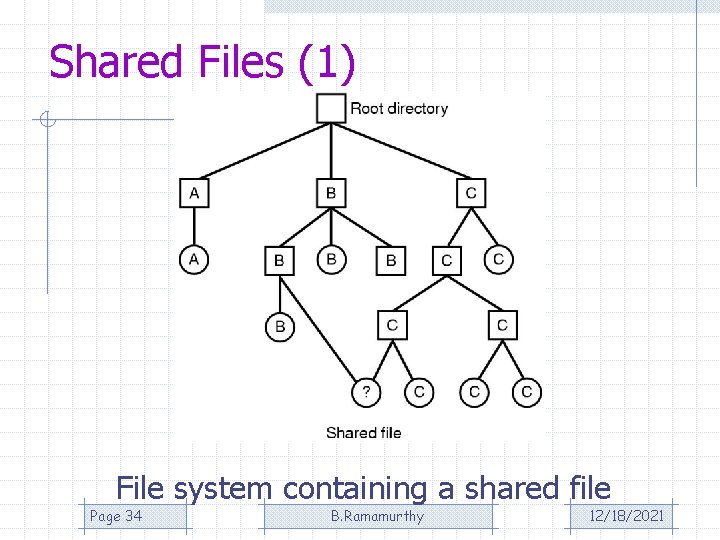 Shared Files (1)

Root directory

A

B

C

A

B

B

B

C

C

B

C

C

?

C

C

C

Shared file

File system containing a shared file

Page 34

B.Ramamurthy

12/18/2021